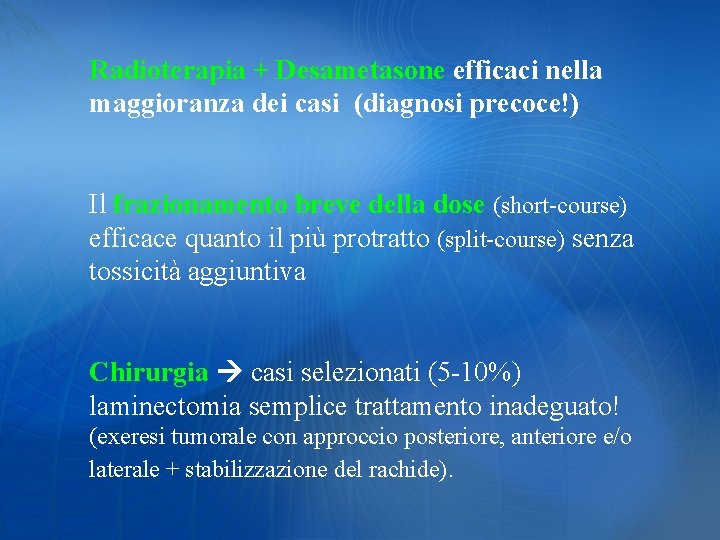 Radioterapia + Desametasone efficaci nella maggioranza dei casi (diagnosi precoce!)

Il frazionamento breve della dose (short-course) efficace quanto il più protratto (split-course) senza tossicità aggiuntiva

Chirurgia → casi selezionati (5-10%)
laminectomia semplice trattamento inadeguato!
(exeresi tumorale con approccio posteriore, anteriore e/o laterale + stabilizzazione del rachide).